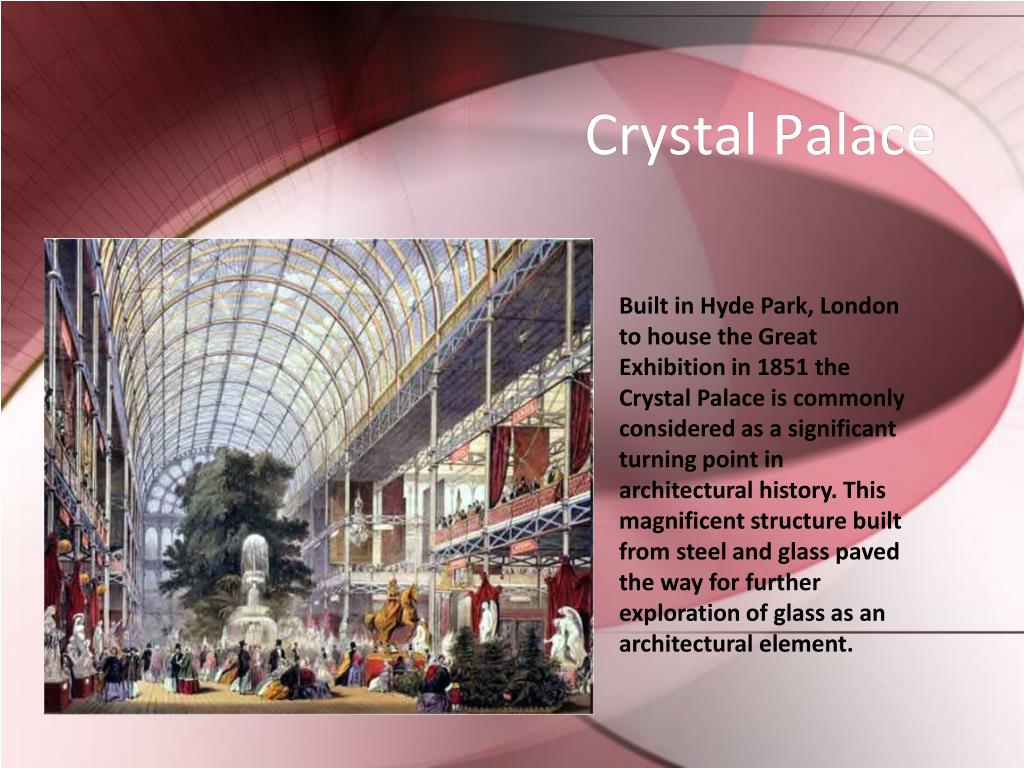 Crystal Palace

Built in Hyde Park, London to house the Great Exhibition in 1851 the Crystal Palace is commonly considered as a significant turning point in architectural history. This magnificent structure built from steel and glass paved the way for further exploration of glass as an architectural element.